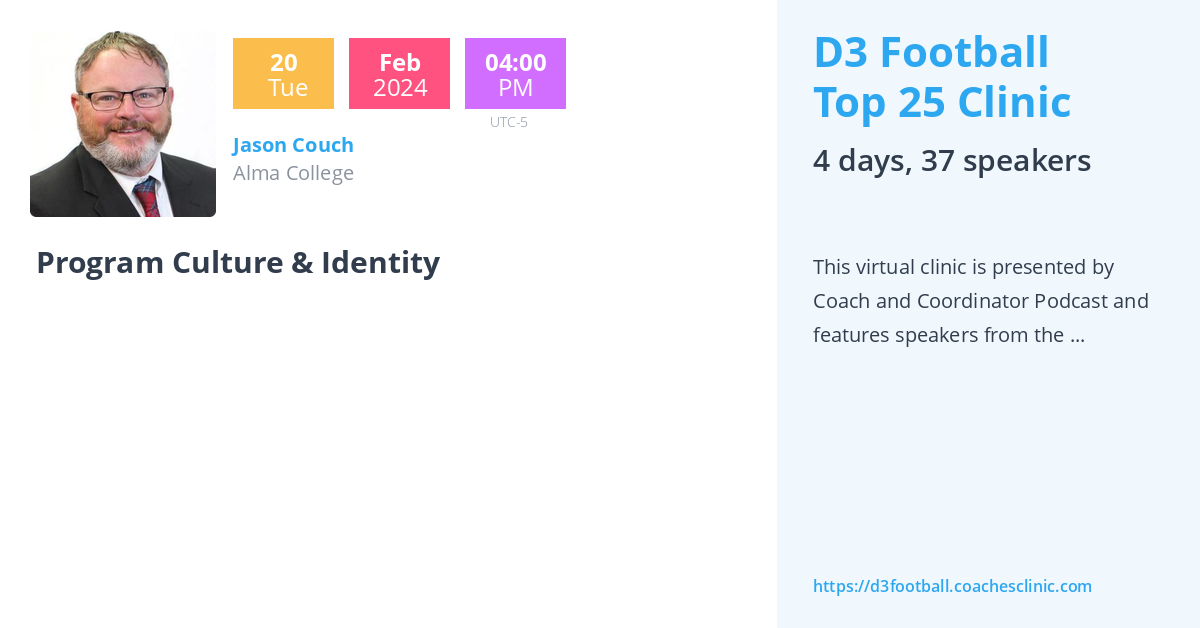 20
Tue

Feb
2024

04:00
PM
UTC-5

Jason Couch
Alma College

Program Culture & Identity

D3 Football Top 25 Clinic

4 days, 37 speakers

This virtual clinic is presented by Coach and Coordinator Podcast and features speakers from the …

https://d3football.coachesclinic.com